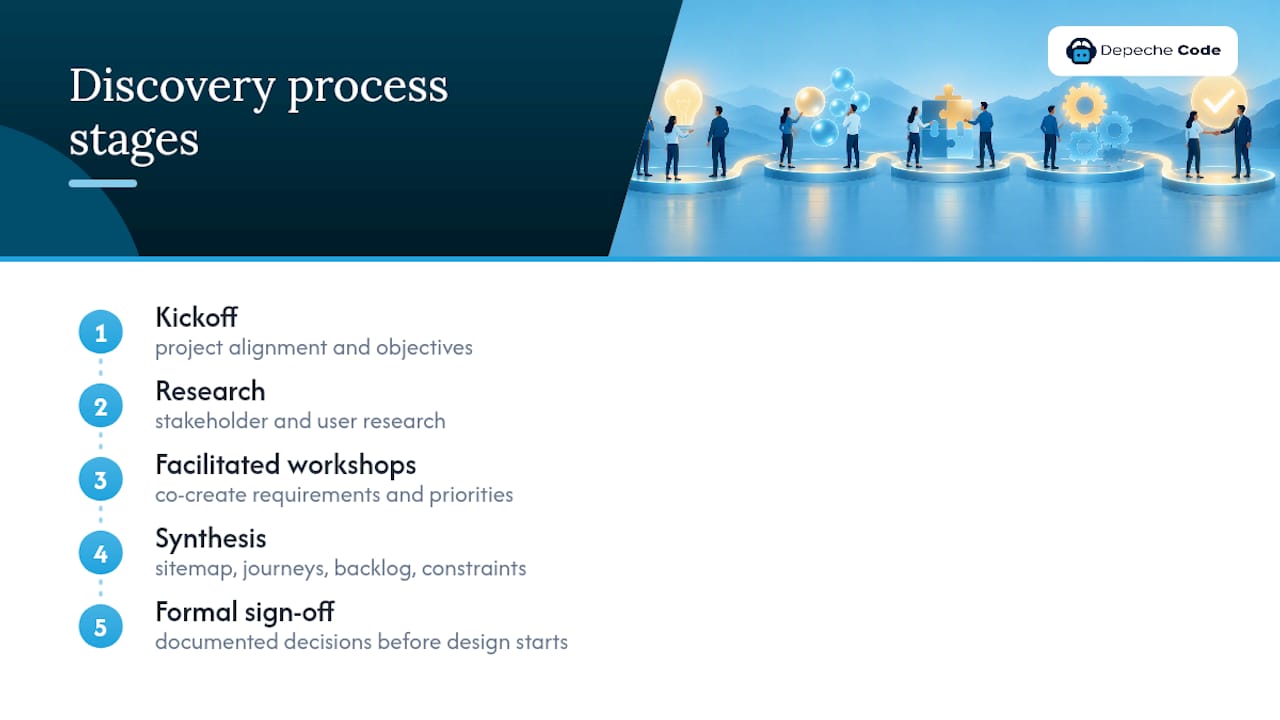 Discovery process stages

Depeche Code

1
Kickoff
project alignment and objectives

2
Research
stakeholder and user research

3
Facilitated workshops
co-create requirements and priorities

4
Synthesis
sitemap, journeys, backlog, constraints

5
Formal sign-off
documented decisions before design starts